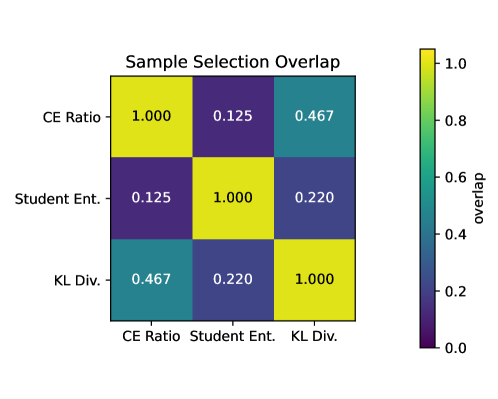 Sample Selection Overlap

| | CE Ratio | Student Ent. | KL Div. |
|---|---|---|---|
| CE Ratio | 1.000 | 0.125 | 0.467 |
| Student Ent. | 0.125 | 1.000 | 0.220 |
| KL Div. | 0.467 | 0.220 | 1.000 |

1.0
0.8
0.6
0.4
0.2
0.0
overlap